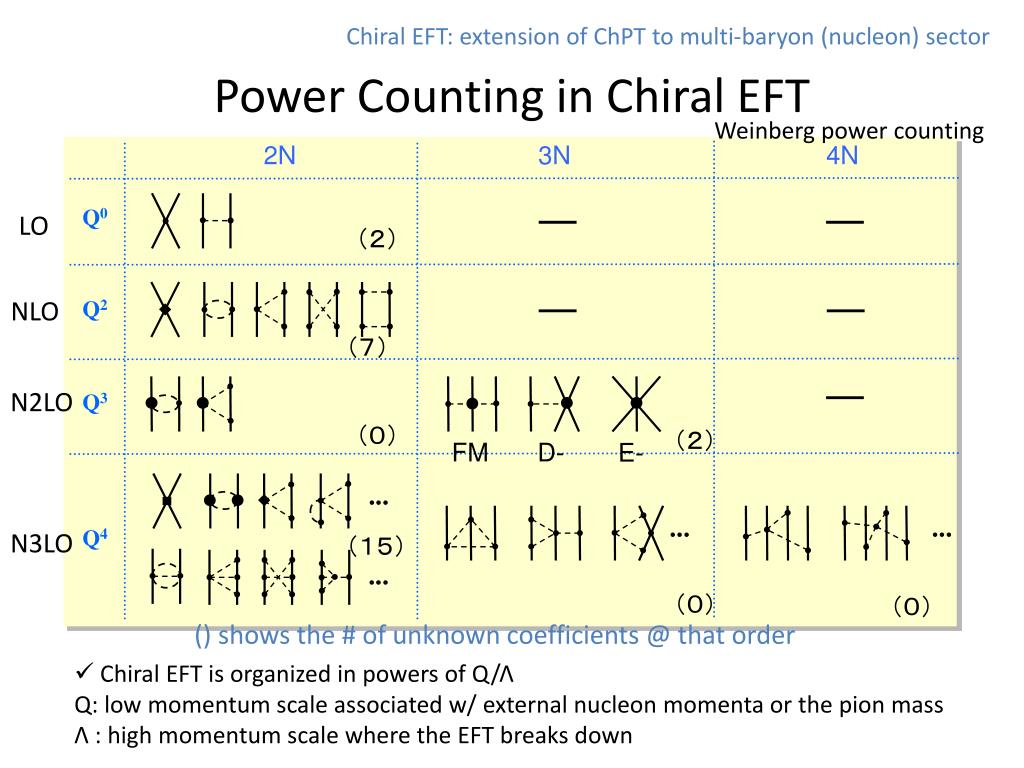 Chiral EFT: extension of ChPT to multi-baryon (nucleon) sector

Power Counting in Chiral EFT

Weinberg power counting

| | | 2N | 3N | 4N |
|---|---|---|---|---|
| LO | $Q^0$ | (2) | — | — |
| NLO | $Q^2$ | (7) | — | — |
| N2LO | $Q^3$ | (0) | FM D- E- (2) | — |
| N3LO | $Q^4$ | … (15) … | … (0) | … (0) |

() shows the # of unknown coefficients @ that order

✓ Chiral EFT is organized in powers of Q/Λ
Q: low momentum scale associated w/ external nucleon momenta or the pion mass
Λ : high momentum scale where the EFT breaks down